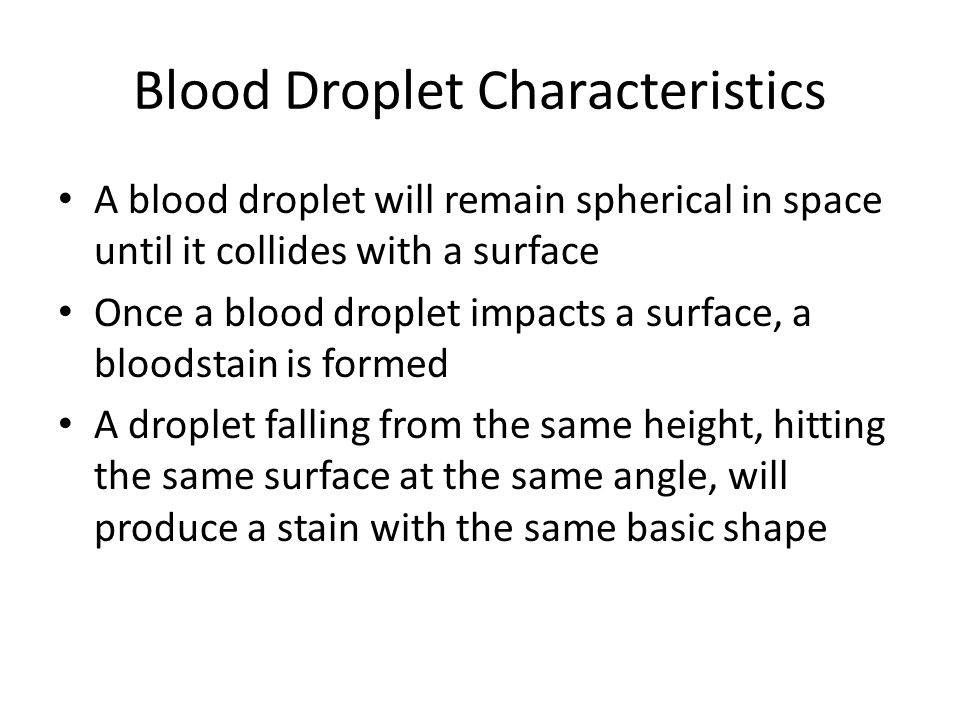 Blood Droplet Characteristics

• A blood droplet will remain spherical in space until it collides with a surface

• Once a blood droplet impacts a surface, a bloodstain is formed

• A droplet falling from the same height, hitting the same surface at the same angle, will produce a stain with the same basic shape